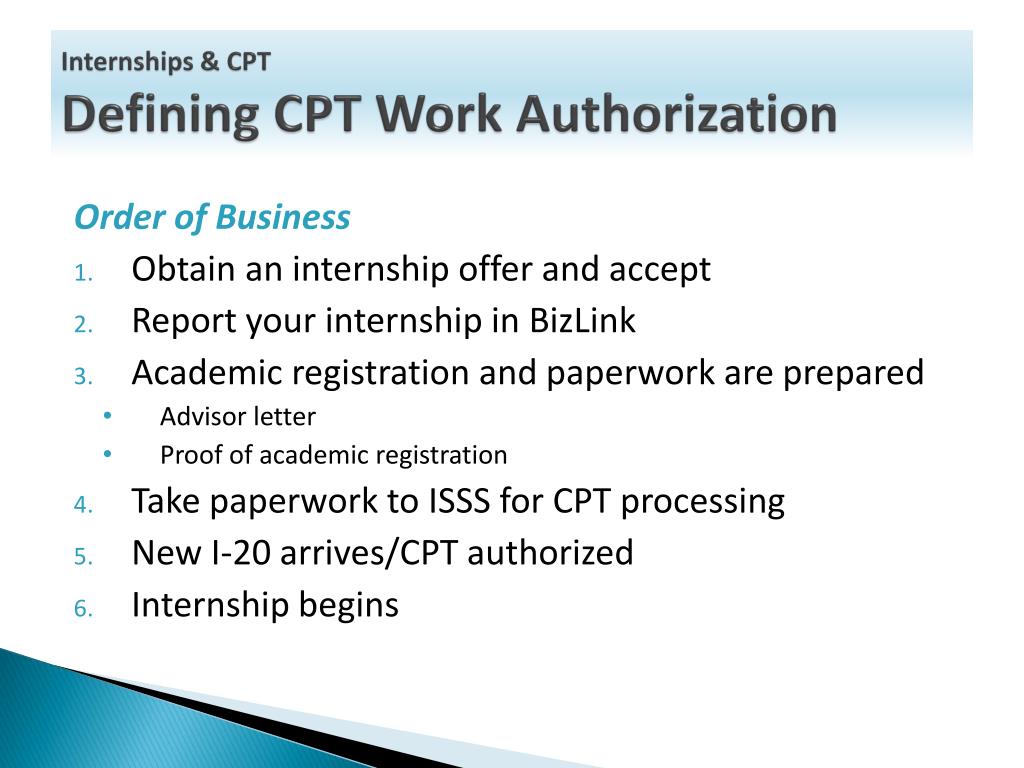 Internships & CPT
Defining CPT Work Authorization

Order of Business
1. Obtain an internship offer and accept
2. Report your internship in BizLink
3. Academic registration and paperwork are prepared
• Advisor letter
• Proof of academic registration
4. Take paperwork to ISSS for CPT processing
5. New I-20 arrives/CPT authorized
6. Internship begins